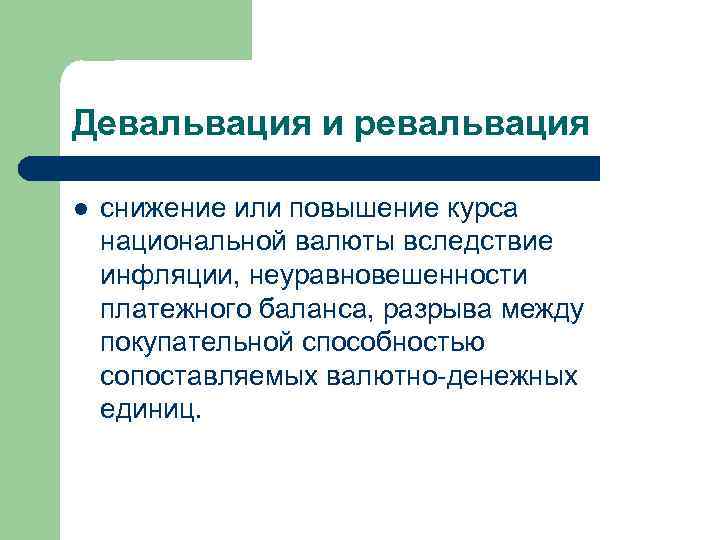 Девальвация и ревальвация

● снижение или повышение курса национальной валюты вследствие инфляции, неуравновешенности платежного баланса, разрыва между покупательной способностью сопоставляемых валютно-денежных единиц.